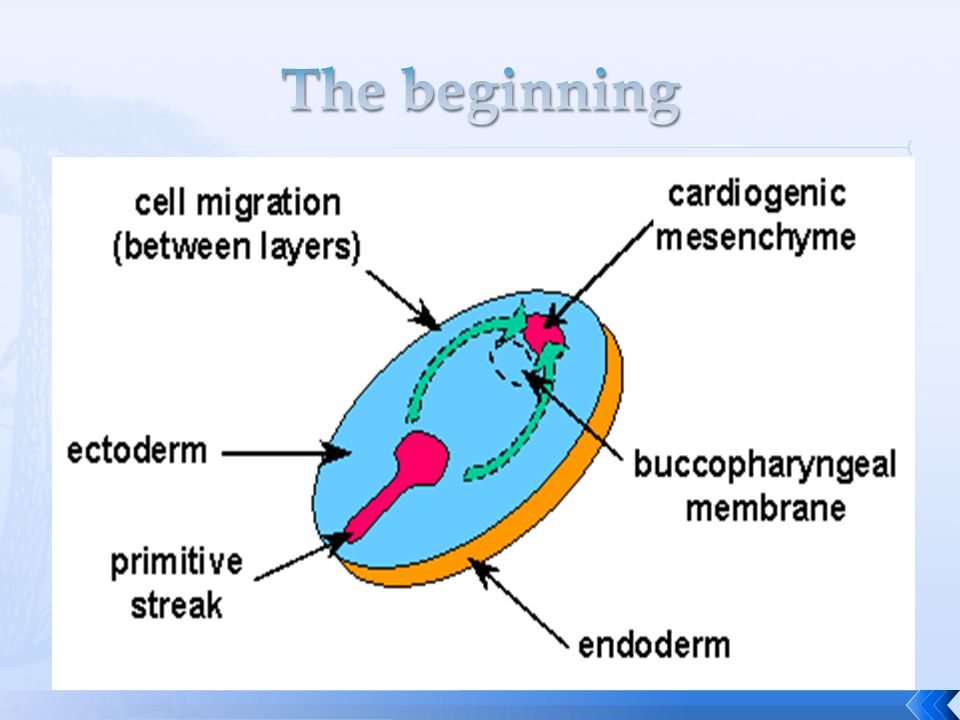 The beginning

cell migration (between layers)

cardiogenic mesenchyme

ectoderm

buccopharyngeal membrane

primitive streak

endoderm